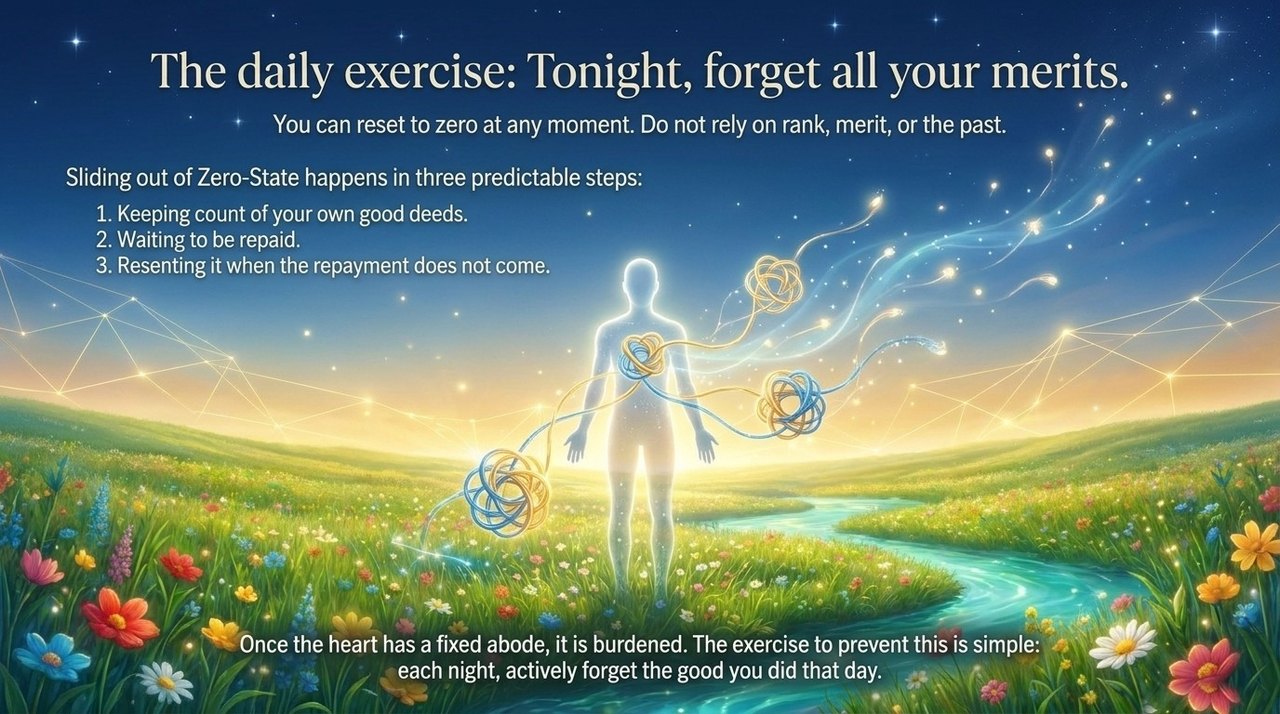 The daily exercise: Tonight, forget all your merits.

You can reset to zero at any moment. Do not rely on rank, merit, or the past.

Sliding out of Zero-State happens in three predictable steps:

1. Keeping count of your own good deeds.
2. Waiting to be repaid.
3. Resenting it when the repayment does not come.

Once the heart has a fixed abode, it is burdened. The exercise to prevent this is simple: each night, actively forget the good you did that day.